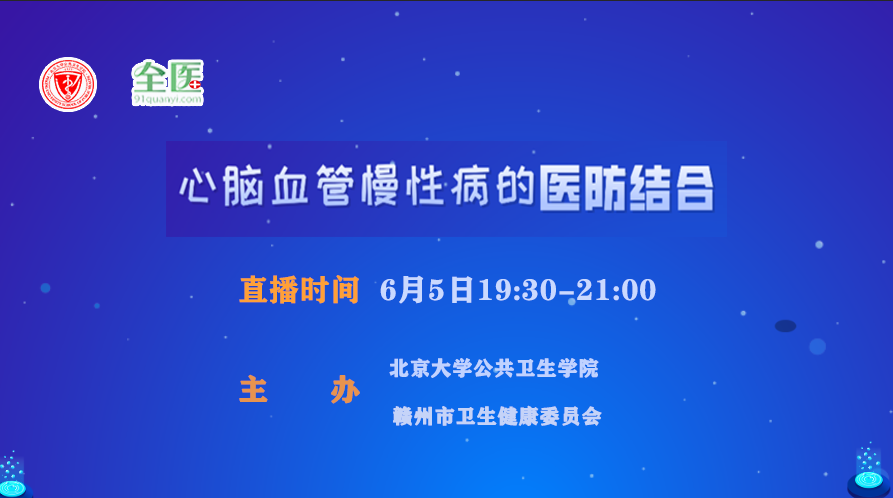 全医
91quanyi.com

心脑血管慢性病的医防结合

直播时间 6月5日19:30-21:00

主 办 北京大学公共卫生学院
赣州市卫生健康委员会